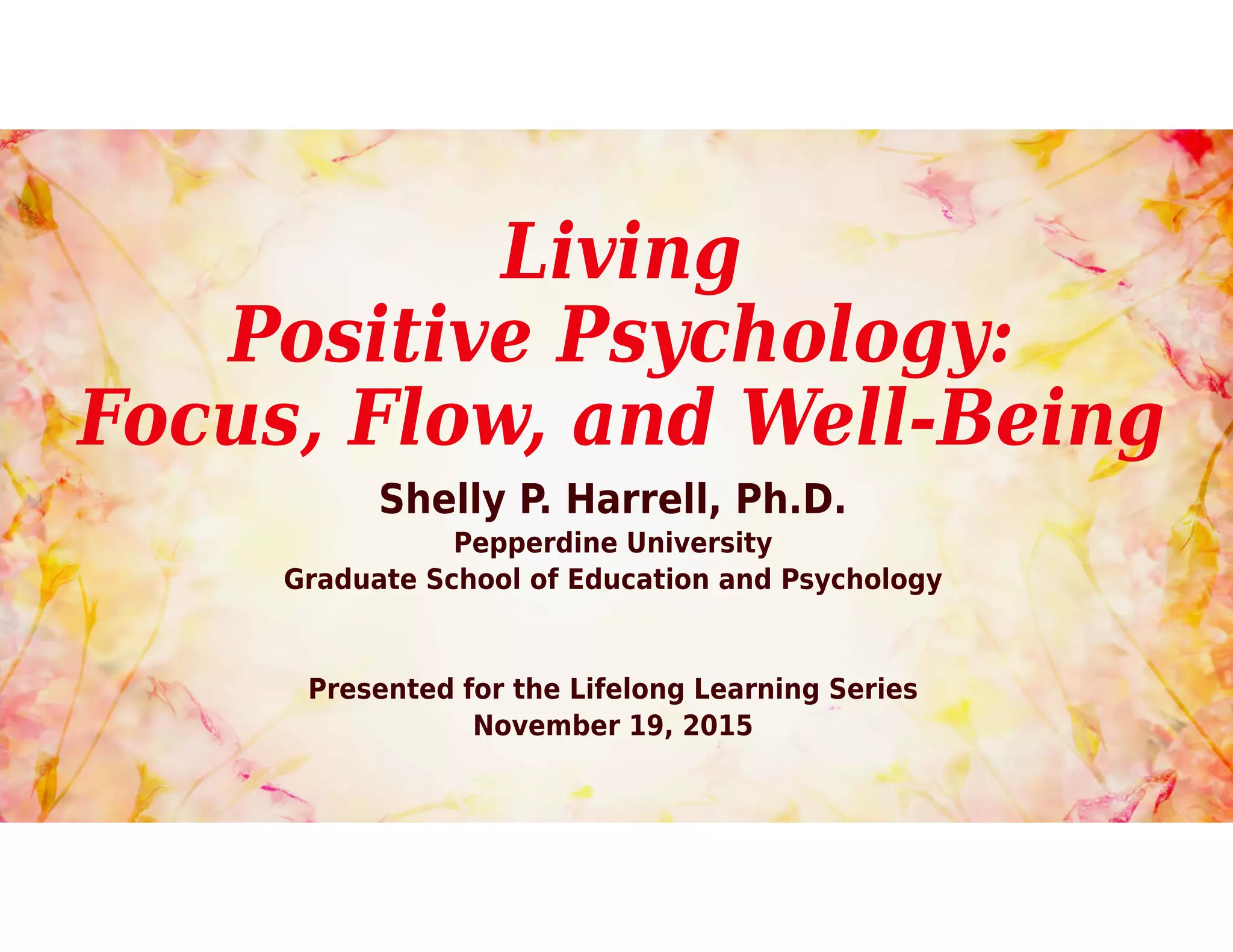 Living
Positive Psychology:
Focus, Flow, and Well-Being

Shelly P. Harrell, Ph.D.
Pepperdine University
Graduate School of Education and Psychology

Presented for the Lifelong Learning Series
November 19, 2015